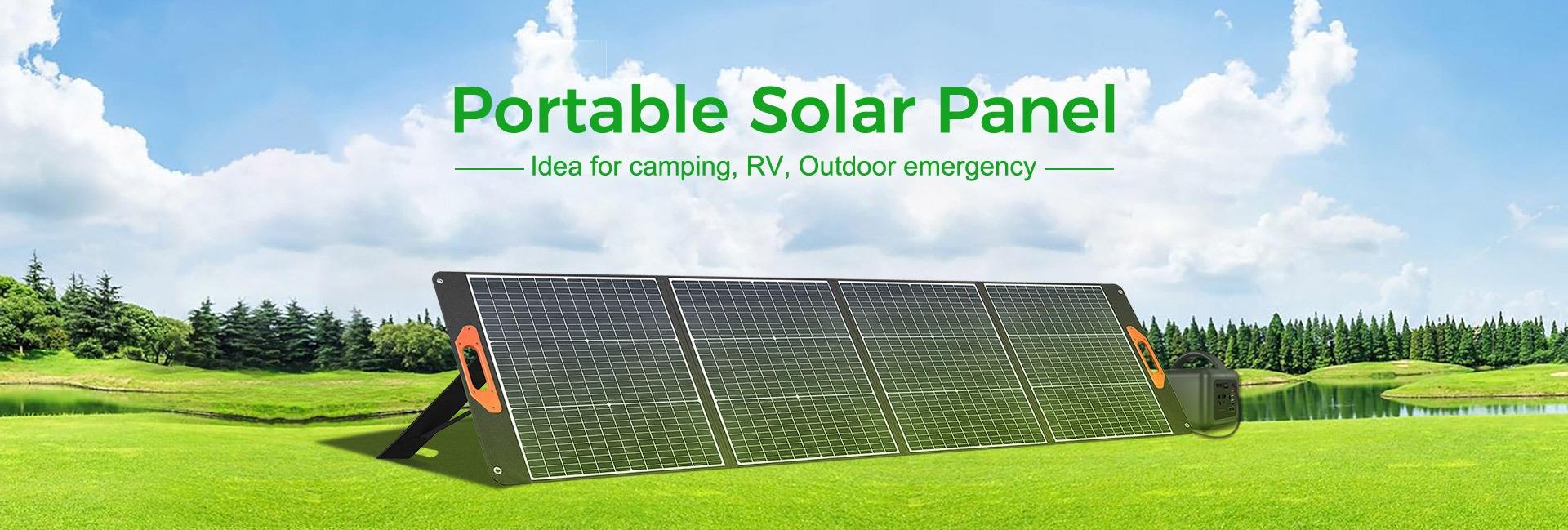 Portable Solar Panel

Idea for camping, RV, Outdoor emergency